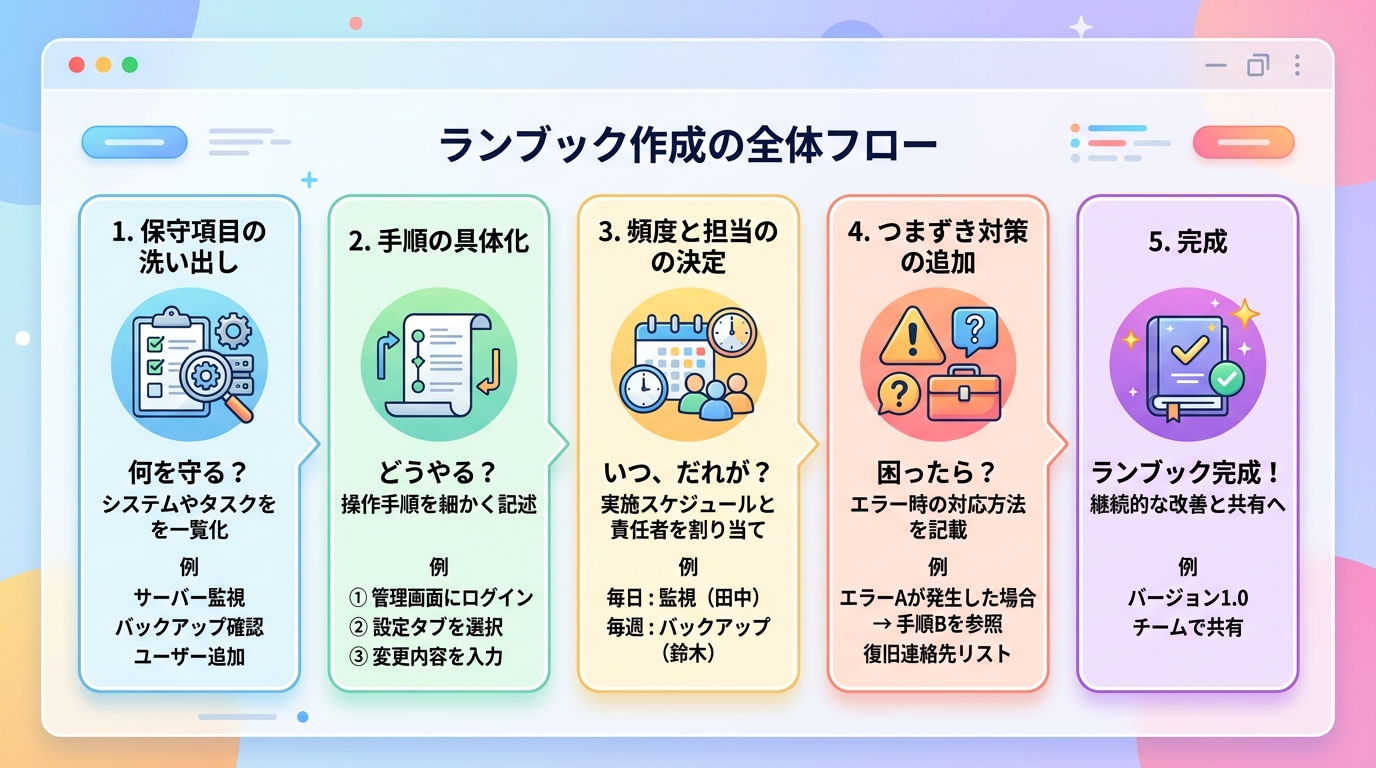 ランブック作成の全体フロー

1. 保守項目の洗い出し

何を守る？
システムやタスクをを一覧化

例
サーバー監視
バックアップ確認
ユーザー追加

2. 手順の具体化

どうやる？
操作手順を細かく記述

例
① 管理画面にログイン
② 設定タブを選択
③ 変更内容を入力

3. 頻度と担当のの決定

いつ、だれが？
実施スケジュールと責任者を割り当て

例
毎日：監視（田中）
毎週：バックアップ（鈴木）

4. つまずき対策の追加

困ったら？
エラー時の対応方法を記載

例
エラーAが発生した場合 → 手順Bを参照
復旧連絡先リスト

5. 完成

ランブック完成！
継続的な改善と共有へ

例
バージョン1.0
チームで共有